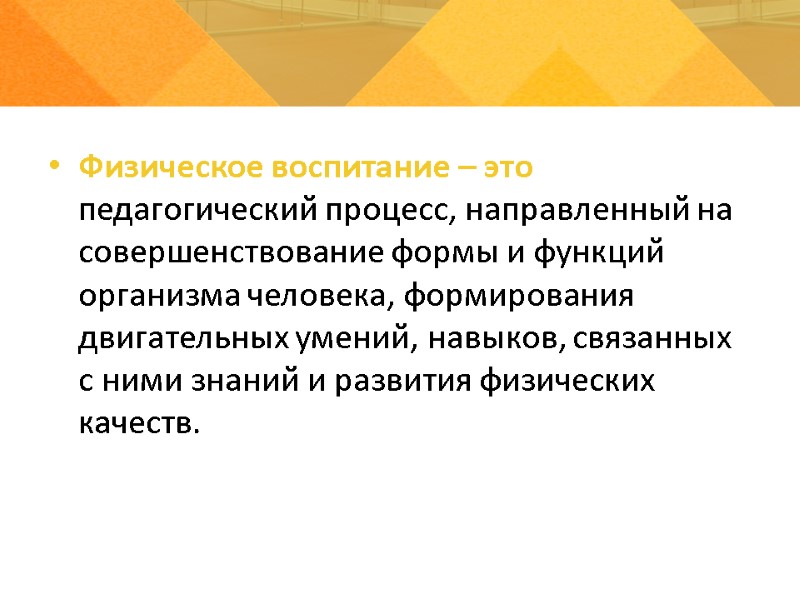 • Физическое воспитание – это педагогический процесс, направленный на совершенствование формы и функций организма человека, формирования двигательных умений, навыков, связанных с ними знаний и развития физических качеств.